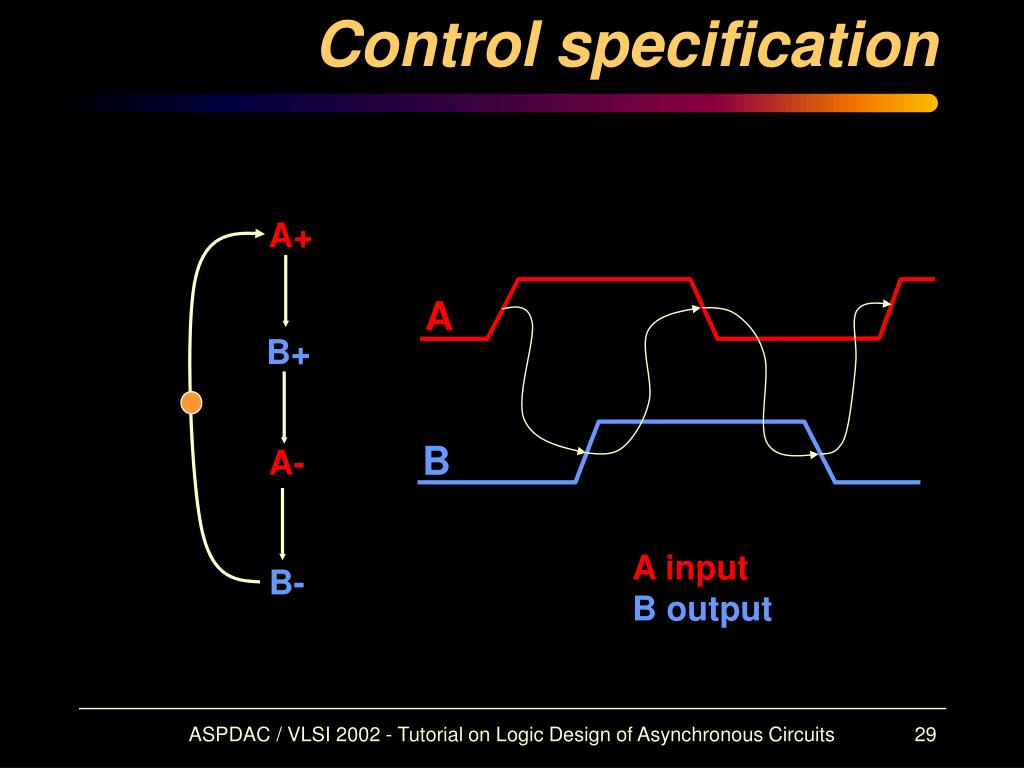 Control specification

A+

B+

A-

B-

A

B

A input
B output

ASPDAC / VLSI 2002 - Tutorial on Logic Design of Asynchronous Circuits

29